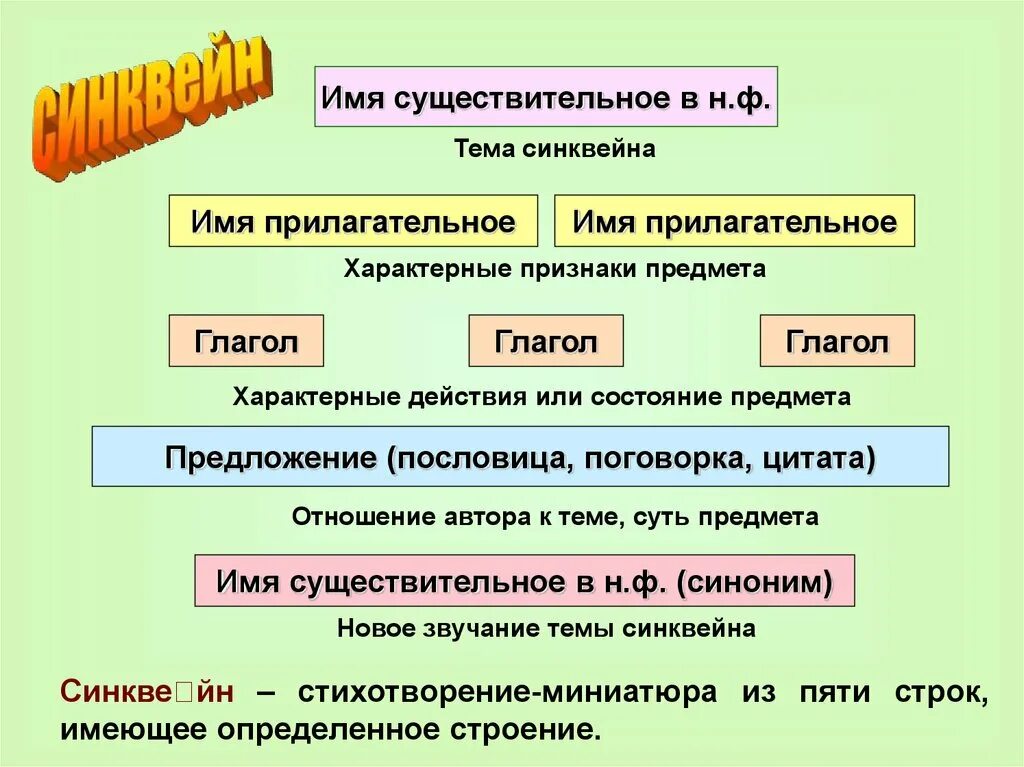 синквейн

Имя существительное в н.ф.

Тема синквейна

Имя прилагательное

Имя прилагательное

Характерные признаки предмета

Глагол

Глагол

Глагол

Характерные действия или состояние предмета

Предложение (пословица, поговорка, цитата)

Отношение автора к теме, суть предмета

Имя существительное в н.ф. (синоним)

Новое звучание темы синквейна

Синкве□йн – стихотворение-миниатюра из пяти строк, имеющее определенное строение.